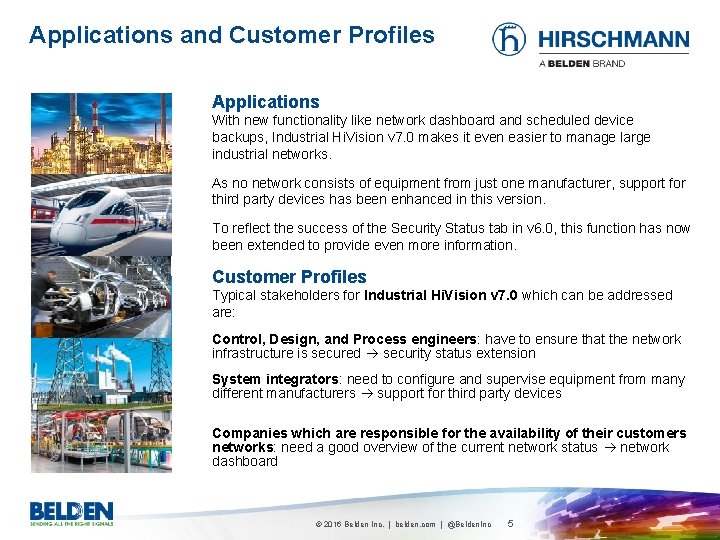 Applications and Customer Profiles

HIRSCHMANN
A BELDEN BRAND

Applications
With new functionality like network dashboard and scheduled device backups, Industrial HiVision v7.0 makes it even easier to manage large industrial networks.

As no network consists of equipment from just one manufacturer, support for third party devices has been enhanced in this version.

To reflect the success of the Security Status tab in v6.0, this function has now been extended to provide even more information.

Customer Profiles
Typical stakeholders for Industrial HiVision v7.0 which can be addressed are:

Control, Design, and Process engineers: have to ensure that the network infrastructure is secured → security status extension

System integrators: need to configure and supervise equipment from many different manufacturers → support for third party devices

Companies which are responsible for the availability of their customers networks: need a good overview of the current network status → network dashboard

BELDEN
SENDING ALL THE RIGHT SIGNALS

© 2016 Belden Inc. | belden.com | @BeldenInc 5